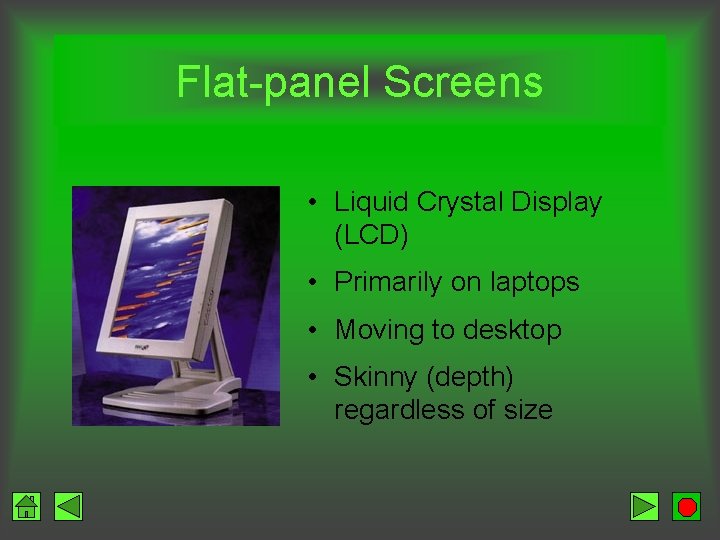 Flat-panel Screens

• Liquid Crystal Display (LCD)

• Primarily on laptops

• Moving to desktop

• Skinny (depth) regardless of size